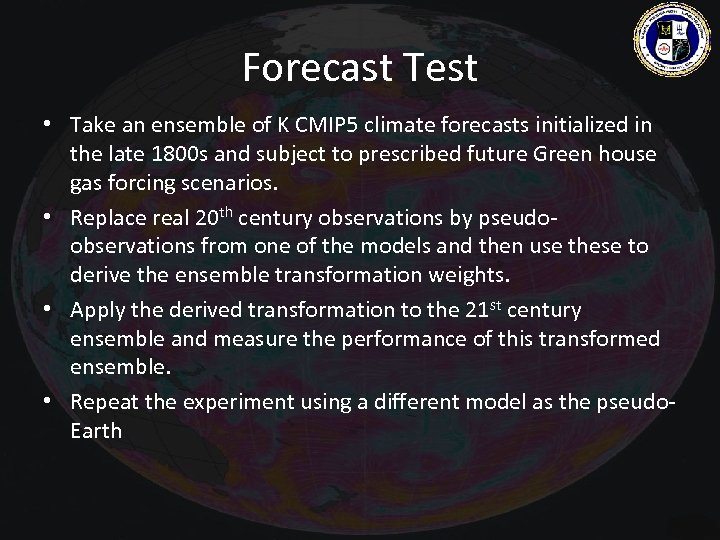 Forecast Test

• Take an ensemble of K CMIP5 climate forecasts initialized in the late 1800s and subject to prescribed future Green house gas forcing scenarios.

• Replace real 20$^{th}$ century observations by pseudo-observations from one of the models and then use these to derive the ensemble transformation weights.

• Apply the derived transformation to the 21$^{st}$ century ensemble and measure the performance of this transformed ensemble.

• Repeat the experiment using a different model as the pseudo-Earth